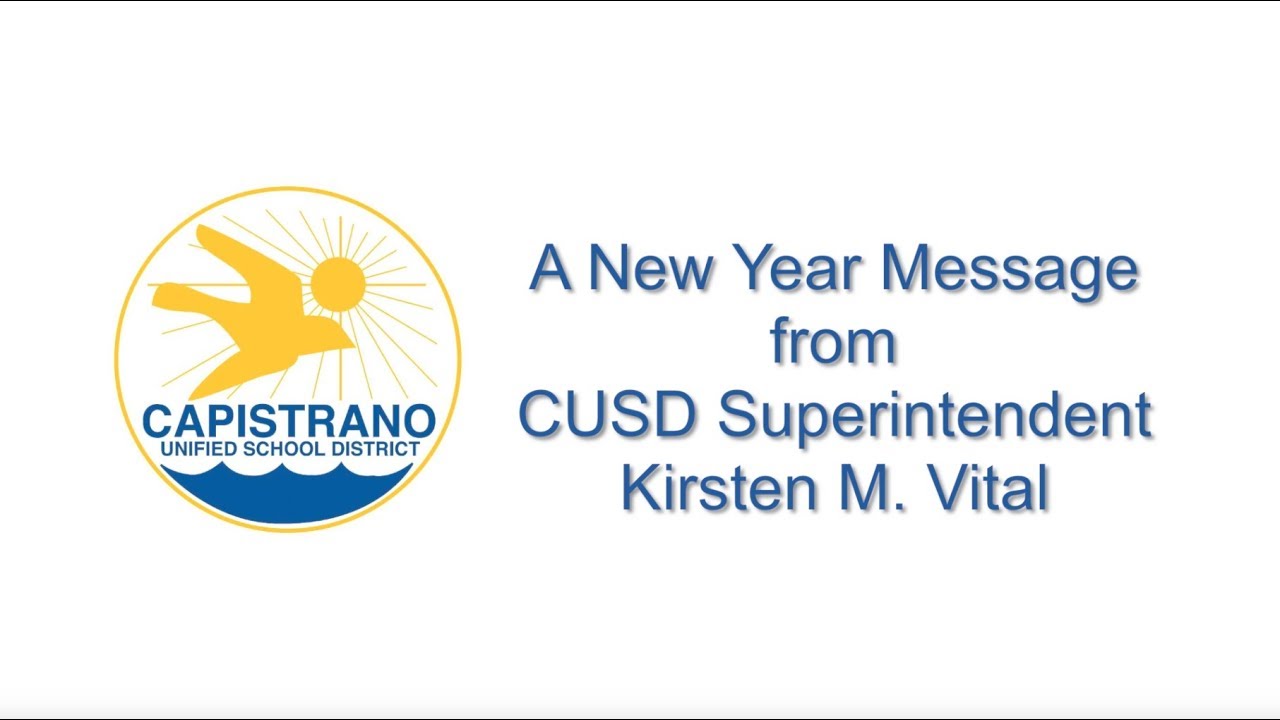 CAPISTRANO
UNIFIED SCHOOL DISTRICT

A New Year Message from CUSD Superintendent Kirsten M. Vital